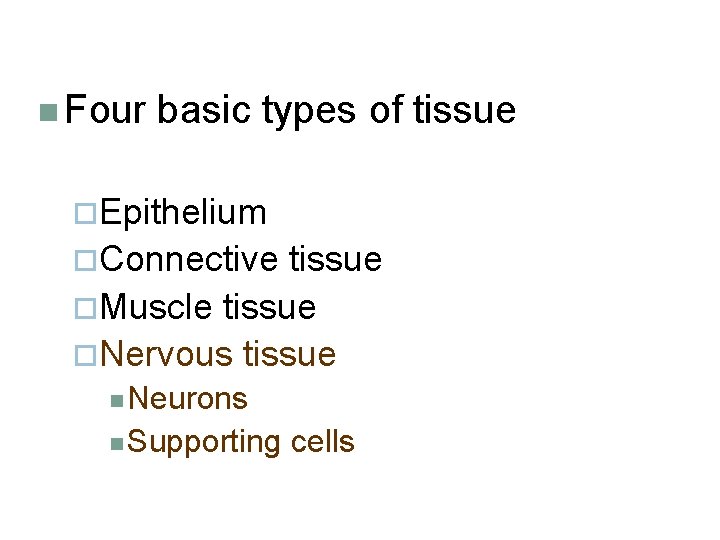 Four basic types of tissue

Epithelium
Connective tissue
Muscle tissue
Nervous tissue
Neurons
Supporting cells